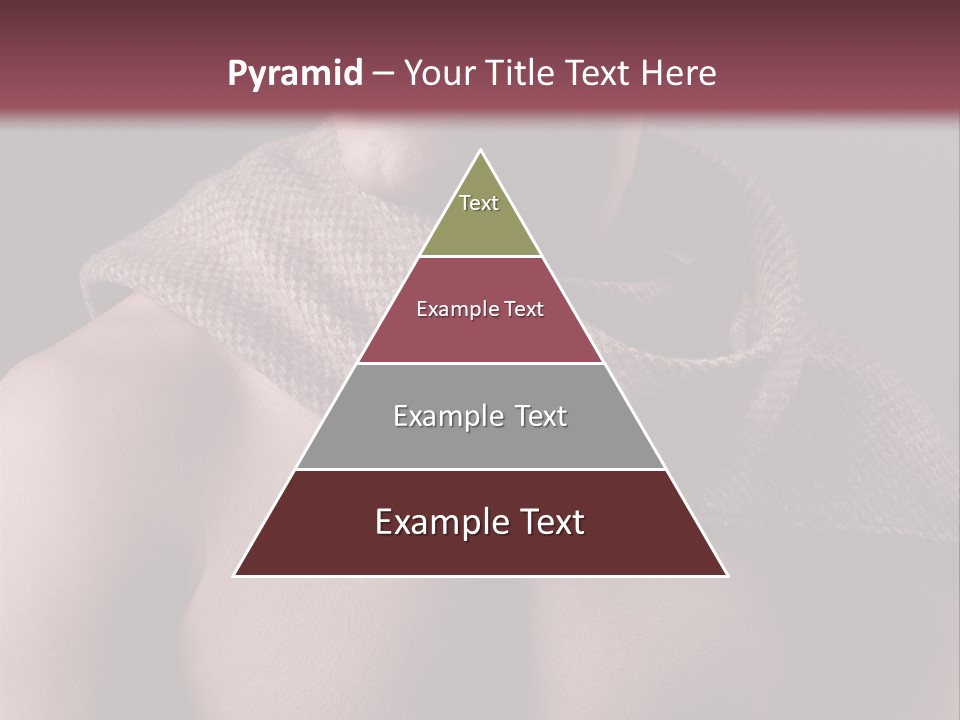 Pyramid – Your Title Text Here

Text

Example Text

Example Text

Example Text